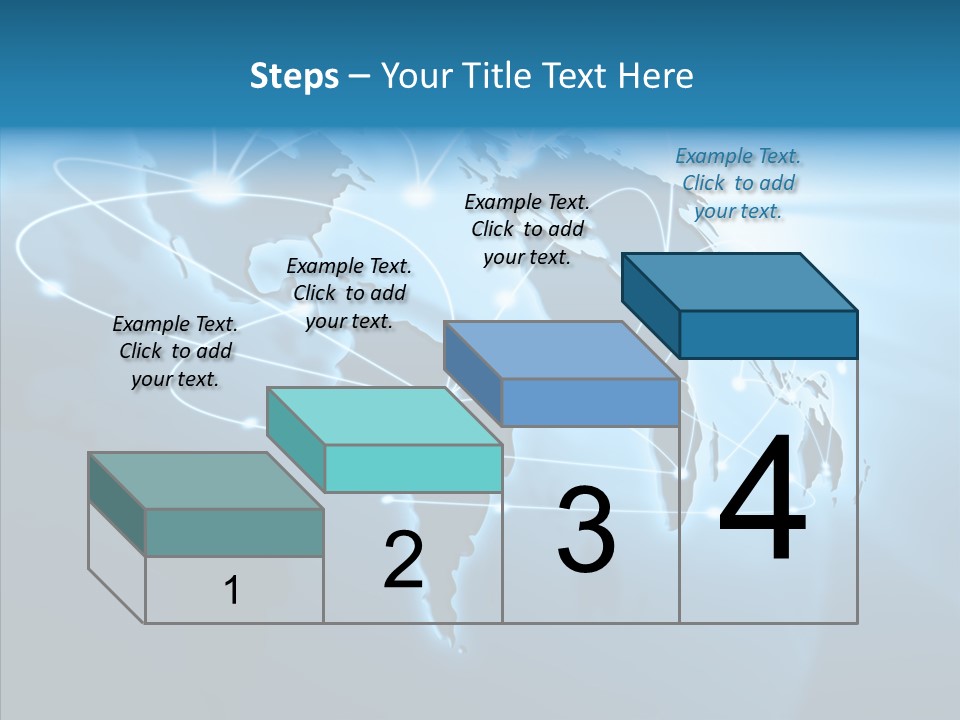 Steps – Your Title Text Here

Example Text. Click to add your text.

Example Text. Click to add your text.

Example Text. Click to add your text.

Example Text. Click to add your text.

1

2

3

4